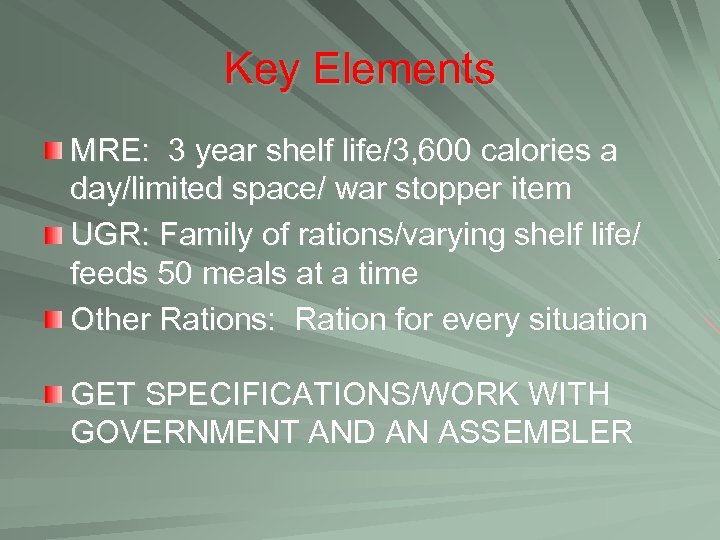 Key Elements

MRE: 3 year shelf life/3,600 calories a day/limited space/ war stopper item

UGR: Family of rations/varying shelf life/ feeds 50 meals at a time

Other Rations: Ration for every situation

GET SPECIFICATIONS/WORK WITH GOVERNMENT AND AN ASSEMBLER